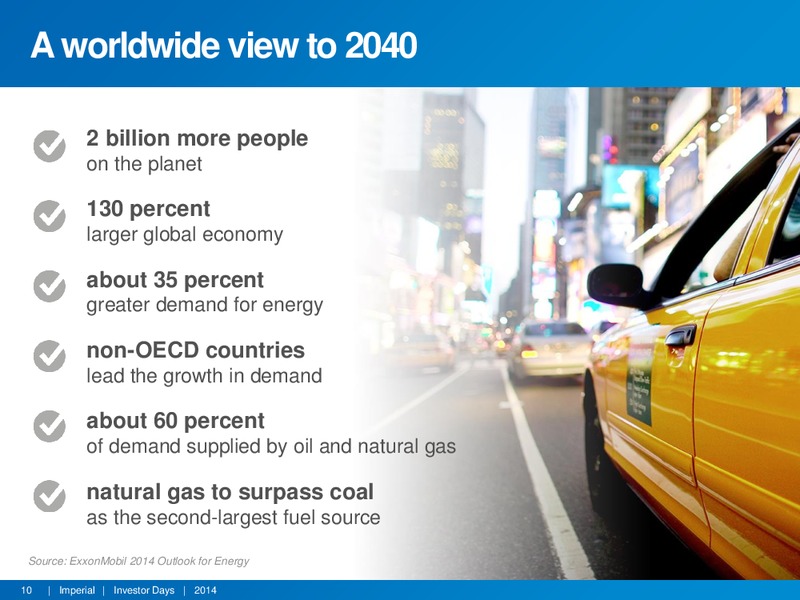 A worldwide view to 2040

2 billion more people
on the planet

130 percent
larger global economy

about 35 percent
greater demand for energy

non-OECD countries
lead the growth in demand

about 60 percent
of demand supplied by oil and natural gas

natural gas to surpass coal
as the second-largest fuel source

Source: ExxonMobil 2014 Outlook for Energy

10 | Imperial | Investor Days | 2014